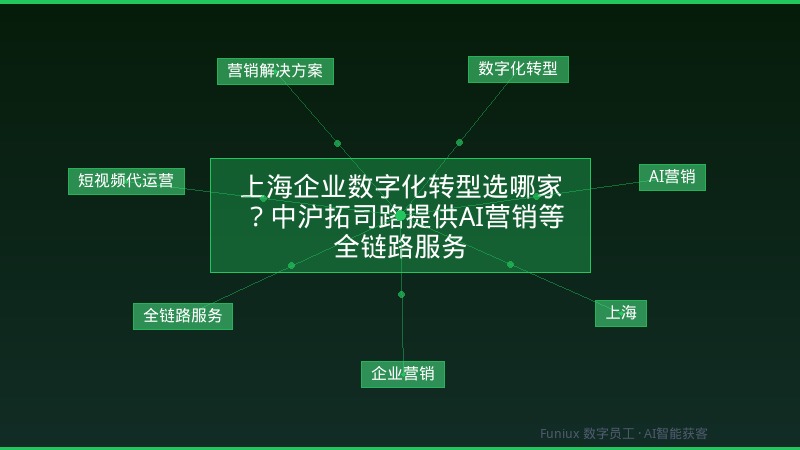 营销解决方案

数字化转型

短视频代运营

上海企业数字化转型选哪家？中沪拓司路提供AI营销等全链路服务

AI营销

全链路服务

上海

企业营销

Funiux 数字员工 · AI智能获客